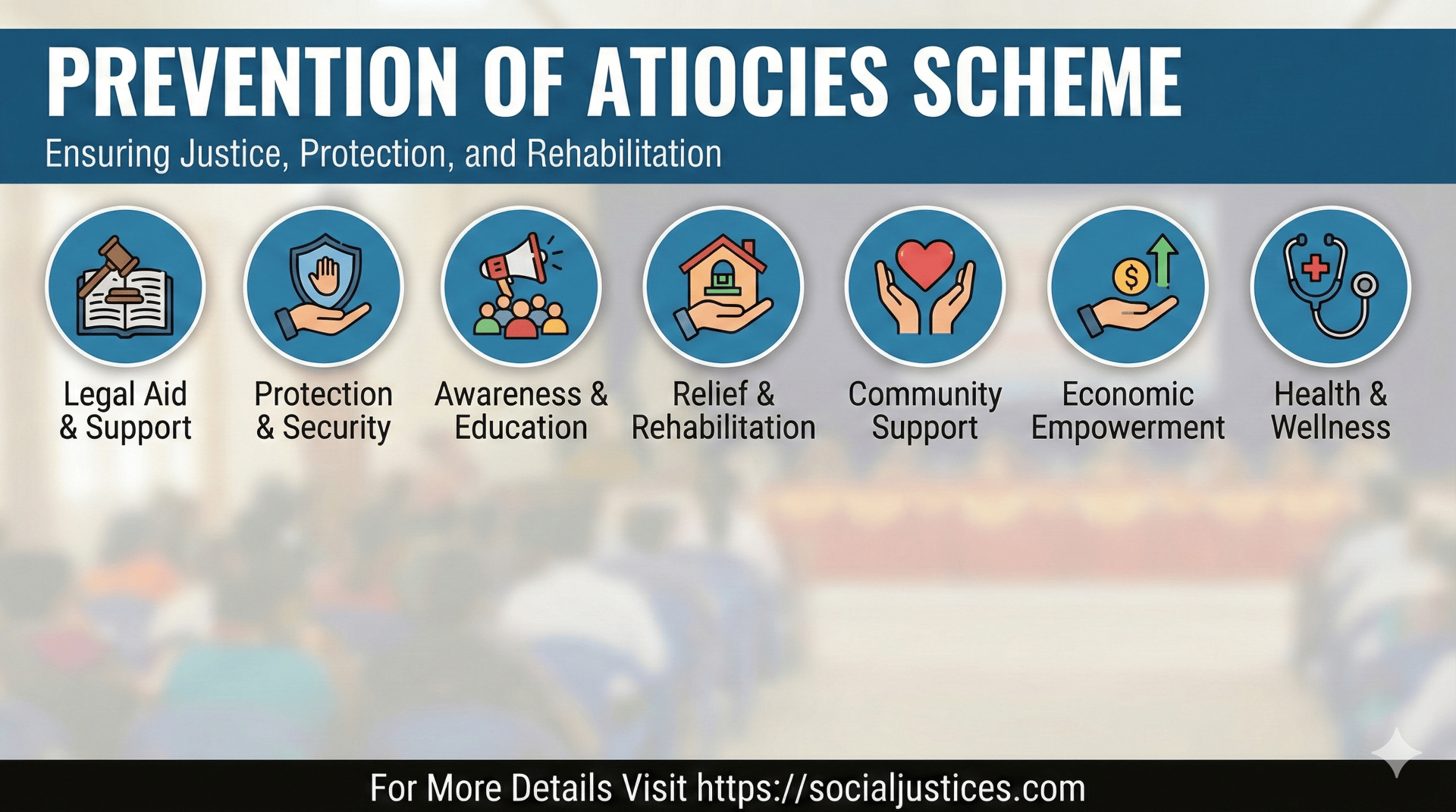 PREVENTION OF ATIOCIES SCHEME

Ensuring Justice, Protection, and Rehabilitation

Legal Aid & Support

Protection & Security

Awareness & Education

Relief & Rehabilitation

Community Support

Economic Empowerment

Health & Wellness

For More Details Visit https://socialjustices.com